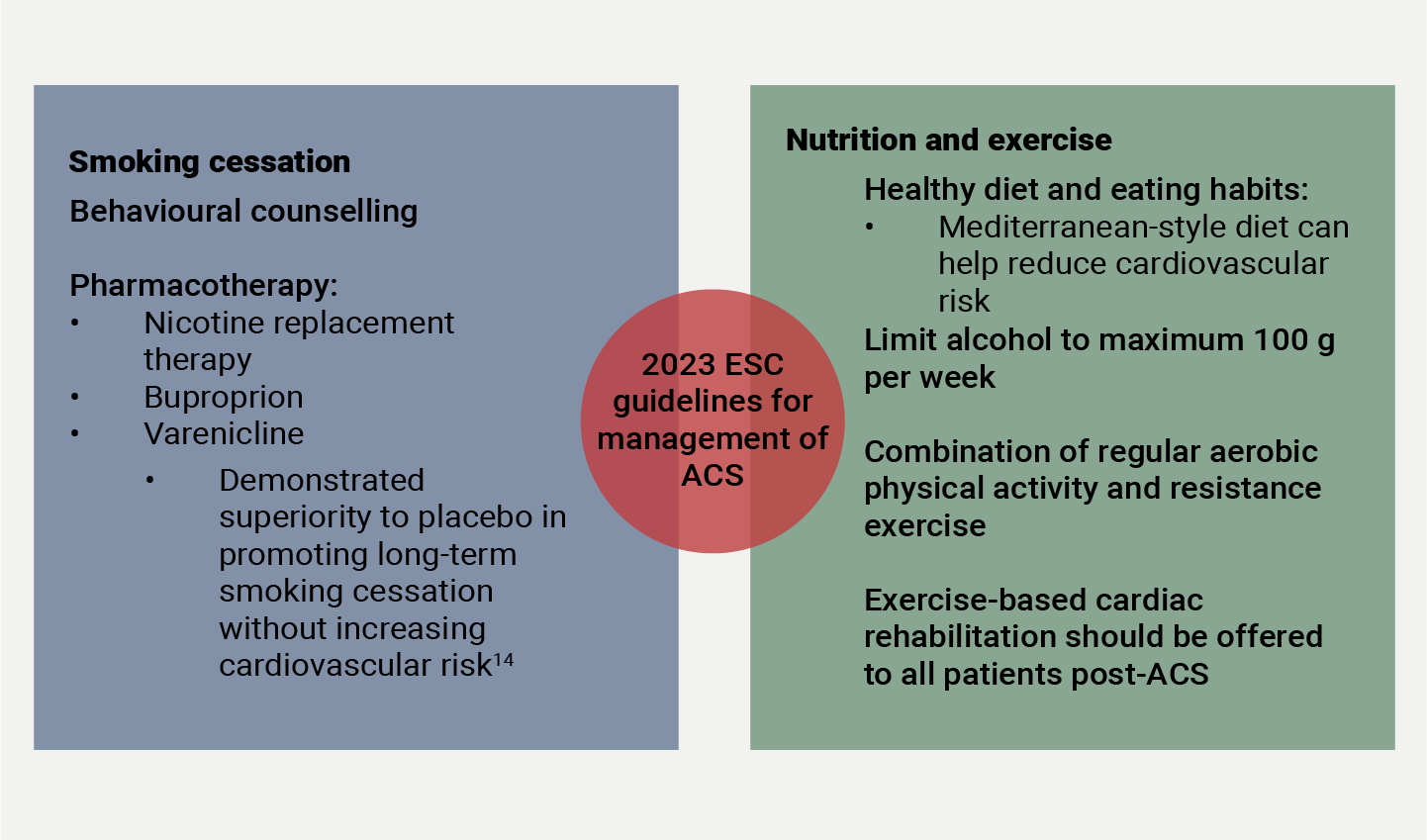 Smoking cessation

Behavioural counselling

Pharmacotherapy:
• Nicotine replacement therapy
• Buproprion
• Varenicline
  • Demonstrated superiority to placebo in promoting long-term smoking cessation without increasing cardiovascular risk$^{14}$

2023 ESC guidelines for management of ACS

Nutrition and exercise

Healthy diet and eating habits:
• Mediterranean-style diet can help reduce cardiovascular risk

Limit alcohol to maximum 100 g per week

Combination of regular aerobic physical activity and resistance exercise

Exercise-based cardiac rehabilitation should be offered to all patients post-ACS